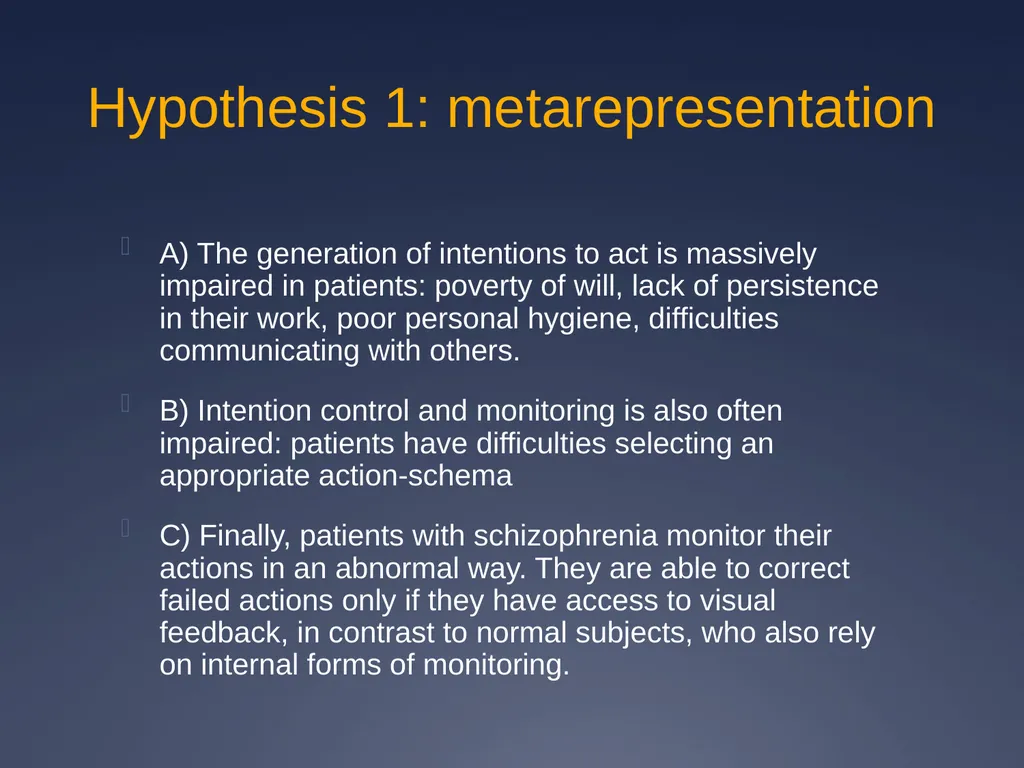 Hypothesis 1: metarepresentation

A) The generation of intentions to act is massively impaired in patients: poverty of will, lack of persistence in their work, poor personal hygiene, difficulties communicating with others.

B) Intention control and monitoring is also often impaired: patients have difficulties selecting an appropriate action-schema

C) Finally, patients with schizophrenia monitor their actions in an abnormal way. They are able to correct failed actions only if they have access to visual feedback, in contrast to normal subjects, who also rely on internal forms of monitoring.